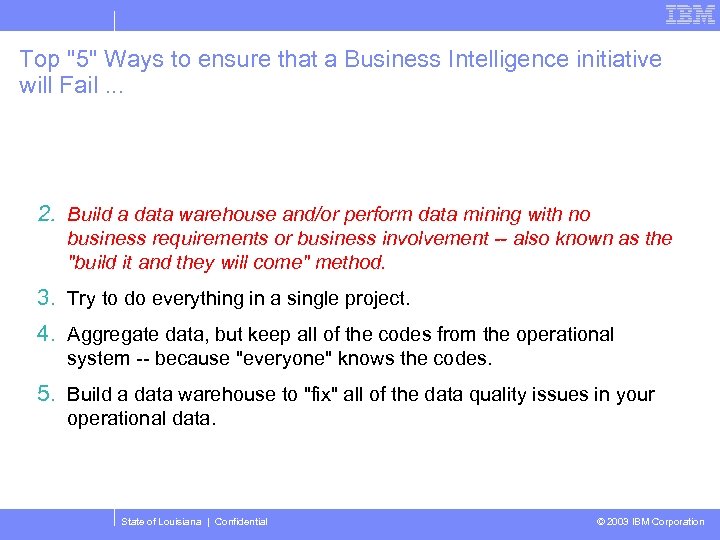 IBM

Top "5" Ways to ensure that a Business Intelligence initiative will Fail ...

2. Build a data warehouse and/or perform data mining with no business requirements or business involvement -- also known as the "build it and they will come" method.

3. Try to do everything in a single project.

4. Aggregate data, but keep all of the codes from the operational system -- because "everyone" knows the codes.

5. Build a data warehouse to "fix" all of the data quality issues in your operational data.

State of Louisiana | Confidential

© 2003 IBM Corporation